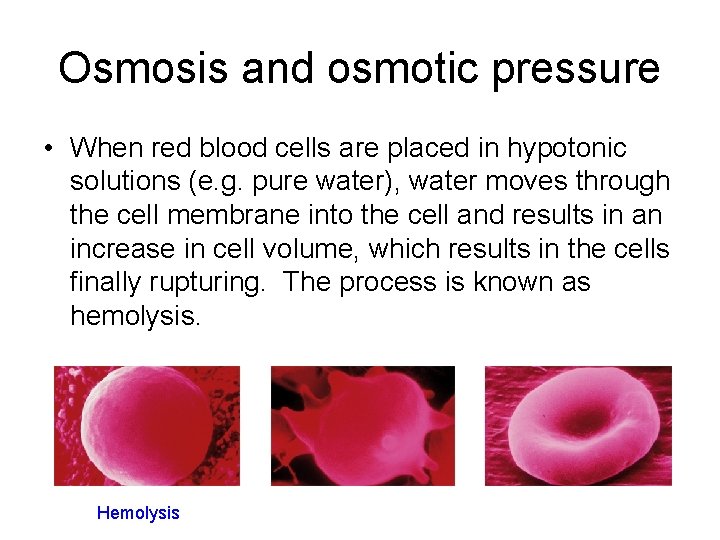 Osmosis and osmotic pressure

• When red blood cells are placed in hypotonic solutions (e.g. pure water), water moves through the cell membrane into the cell and results in an increase in cell volume, which results in the cells finally rupturing. The process is known as hemolysis.

Hemolysis